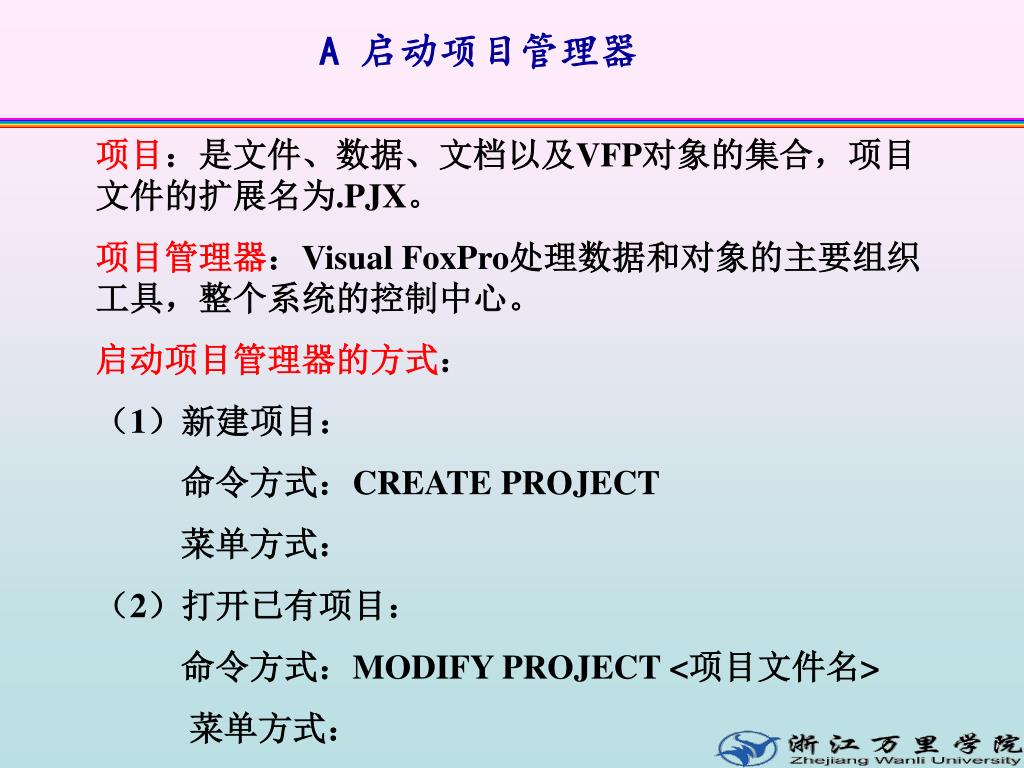 A 启动项目管理器

项目：是文件、数据、文档以及VFP对象的集合，项目文件的扩展名为.PJX。

项目管理器：Visual FoxPro处理数据和对象的主要组织工具，整个系统的控制中心。

启动项目管理器的方式：

（1）新建项目：

命令方式：CREATE PROJECT

菜单方式：

（2）打开已有项目：

命令方式：MODIFY PROJECT <项目文件名>

菜单方式：

浙江万里学院
Zhejiang Wanli University